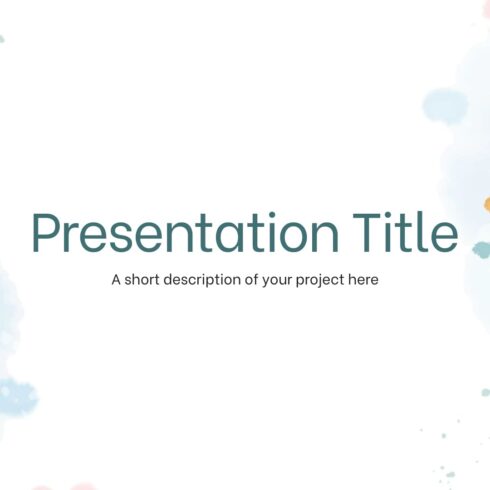 Presentation Title

A short description of your project here